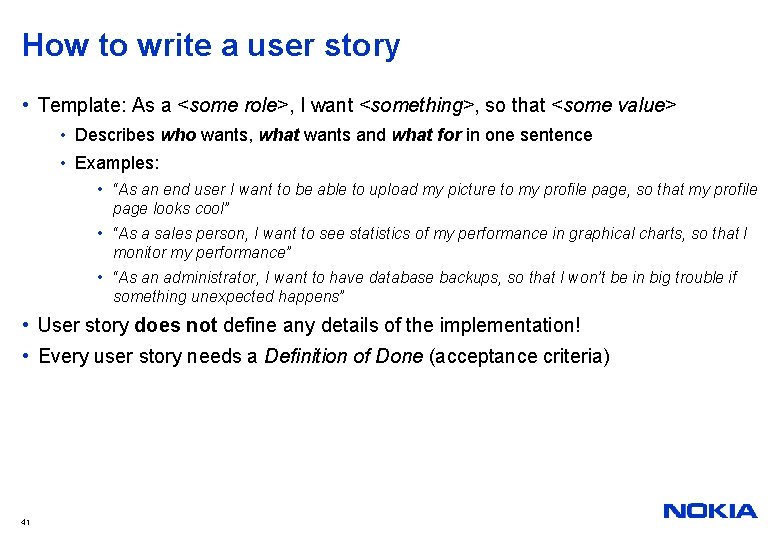 How to write a user story

• Template: As a <some role>, I want <something>, so that <some value>

• Describes who wants, what wants and what for in one sentence

• Examples:

• "As an end user I want to be able to upload my picture to my profile page, so that my profile page looks cool"

• "As a sales person, I want to see statistics of my performance in graphical charts, so that I monitor my performance"

• "As an administrator, I want to have database backups, so that I won't be in big trouble if something unexpected happens"

• User story does not define any details of the implementation!

• Every user story needs a Definition of Done (acceptance criteria)

41

NOKIA